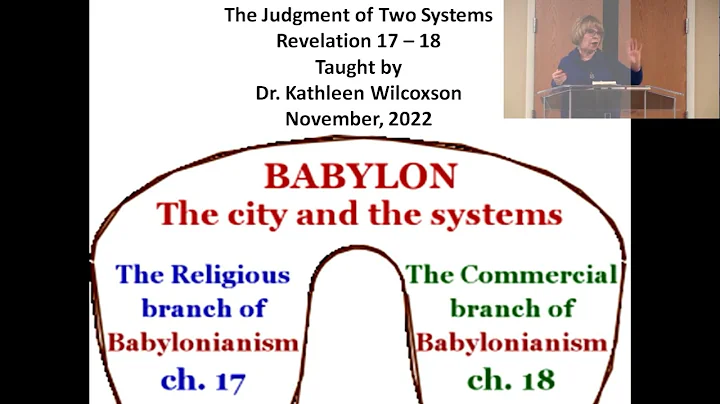 The Judgment of Two Systems
Revelation 17 – 18
Taught by
Dr. Kathleen Wilcoxson
November, 2022

BABYLON
The city and the systems

The Religious branch of Babylonianism ch. 17

The Commercial branch of Babylonianism ch. 18